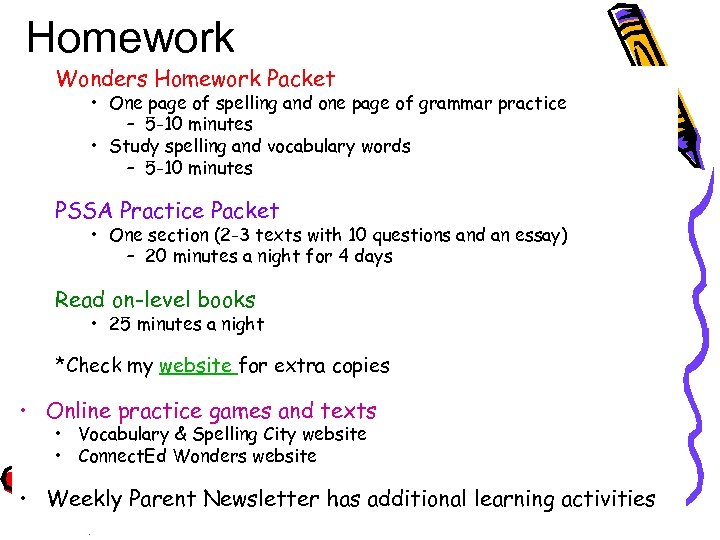 Homework

Wonders Homework Packet
• One page of spelling and one page of grammar practice
– 5-10 minutes
• Study spelling and vocabulary words
– 5-10 minutes

PSSA Practice Packet
• One section (2-3 texts with 10 questions and an essay)
– 20 minutes a night for 4 days

Read on-level books
• 25 minutes a night

*Check my website for extra copies

• Online practice games and texts
• Vocabulary & Spelling City website
• ConnectEd Wonders website

• Weekly Parent Newsletter has additional learning activities